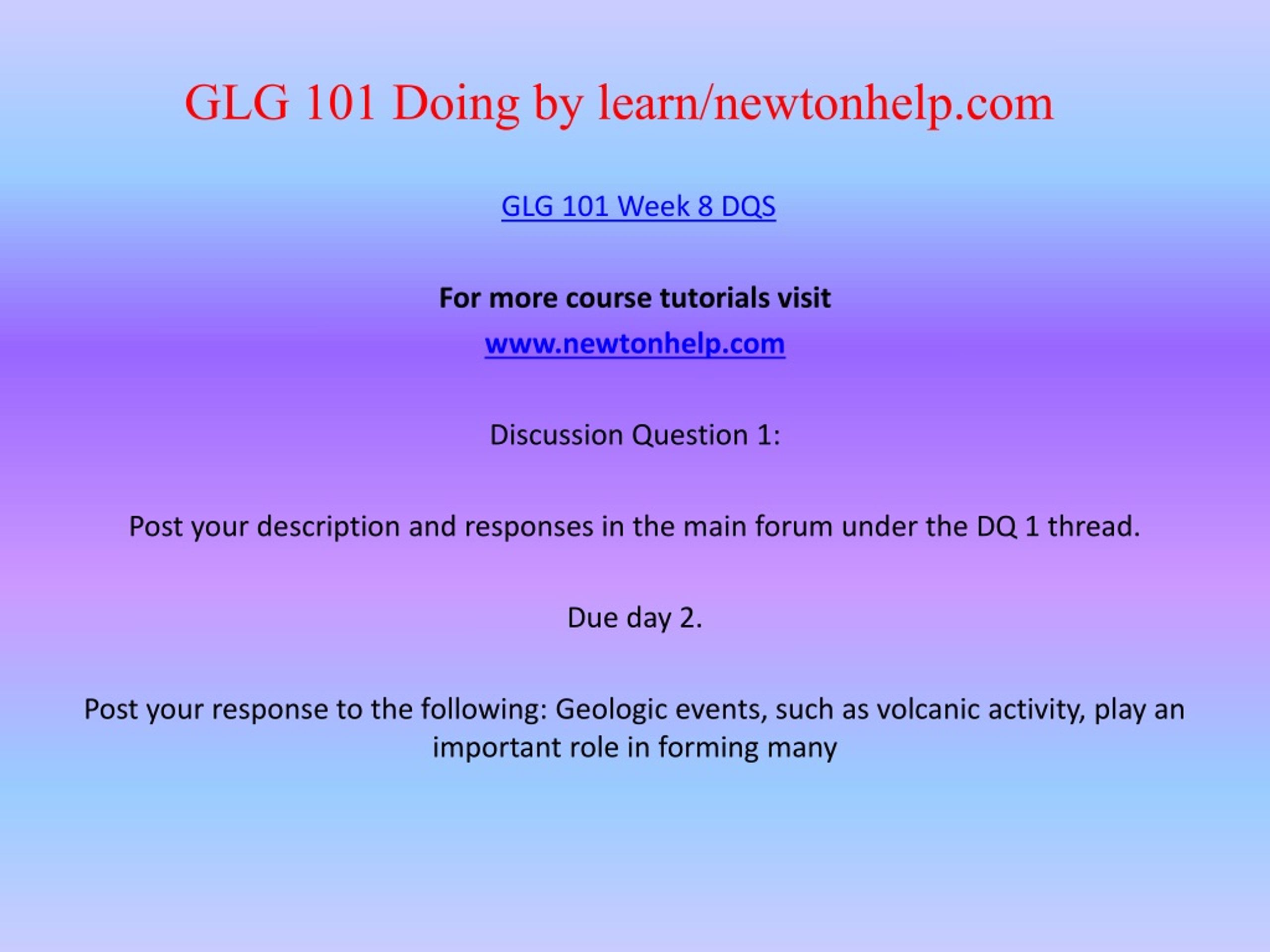 GLG 101 Doing by learn/newtonhelp.com

GLG 101 Week 8 DQS

For more course tutorials visit

www.newtonhelp.com

Discussion Question 1:

Post your description and responses in the main forum under the DQ 1 thread.

Due day 2.

Post your response to the following: Geologic events, such as volcanic activity, play an important role in forming many